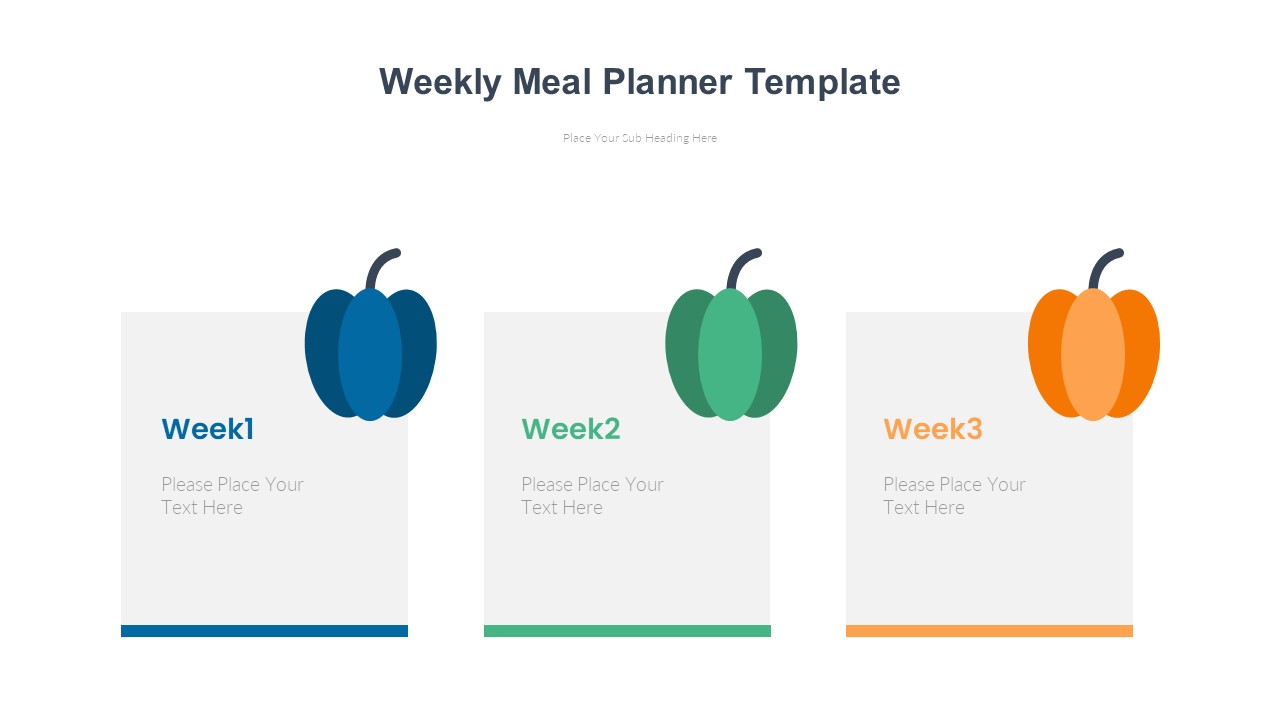 Weekly Meal Planner Template

Place Your Sub Heading Here

Week1

Please Place Your Text Here

Week2

Please Place Your Text Here

Week3

Please Place Your Text Here